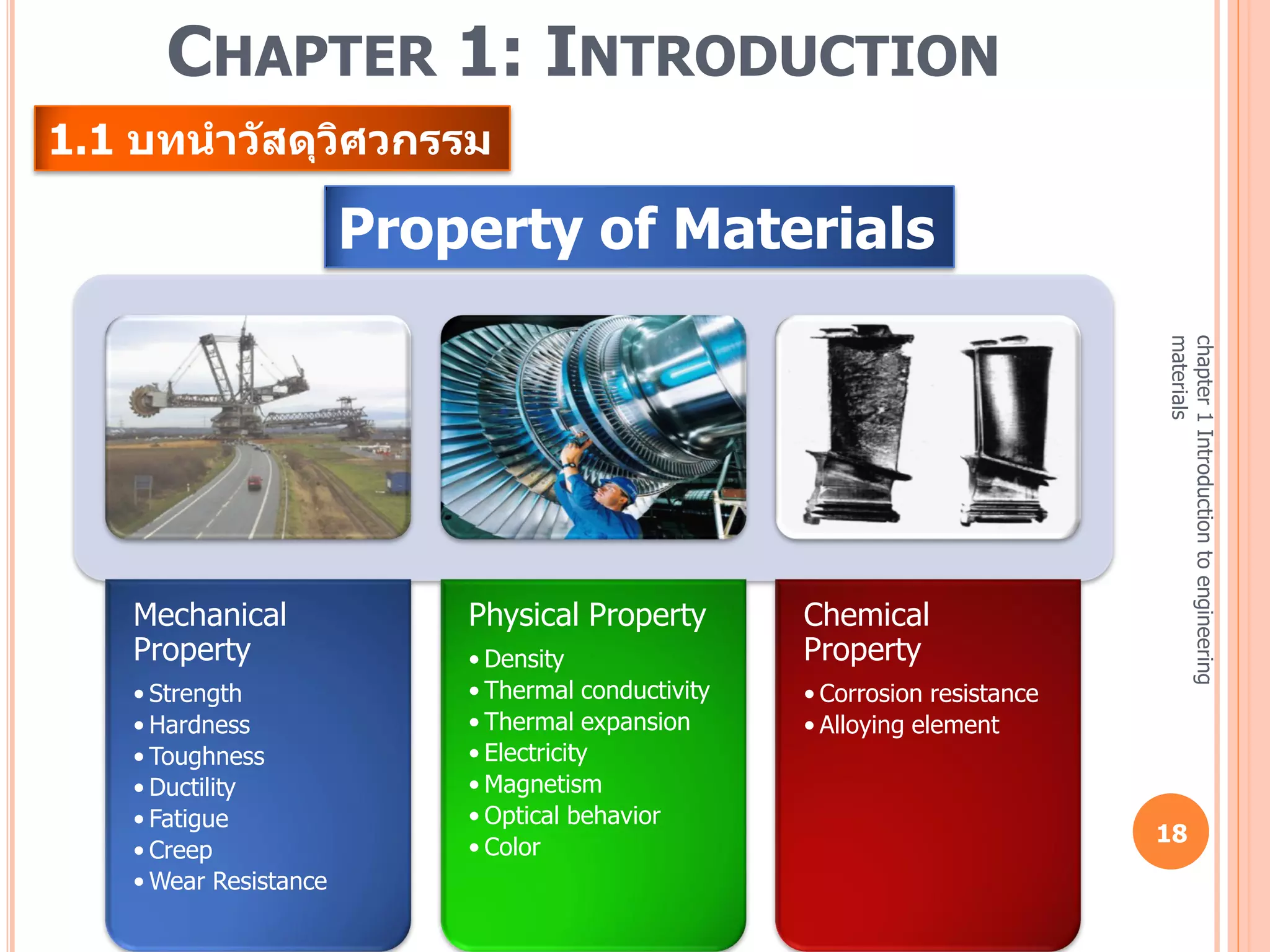 CHAPTER 1: INTRODUCTION

1.1 บทนำวัสดุวิศวกรรม

Property of Materials

Mechanical Property
• Strength
• Hardness
• Toughness
• Ductility
• Fatigue
• Creep
• Wear Resistance

Physical Property
• Density
• Thermal conductivity
• Thermal expansion
• Electricity
• Magnetism
• Optical behavior
• Color

Chemical Property
• Corrosion resistance
• Alloying element

chapter 1 Introduction to engineering materials

18